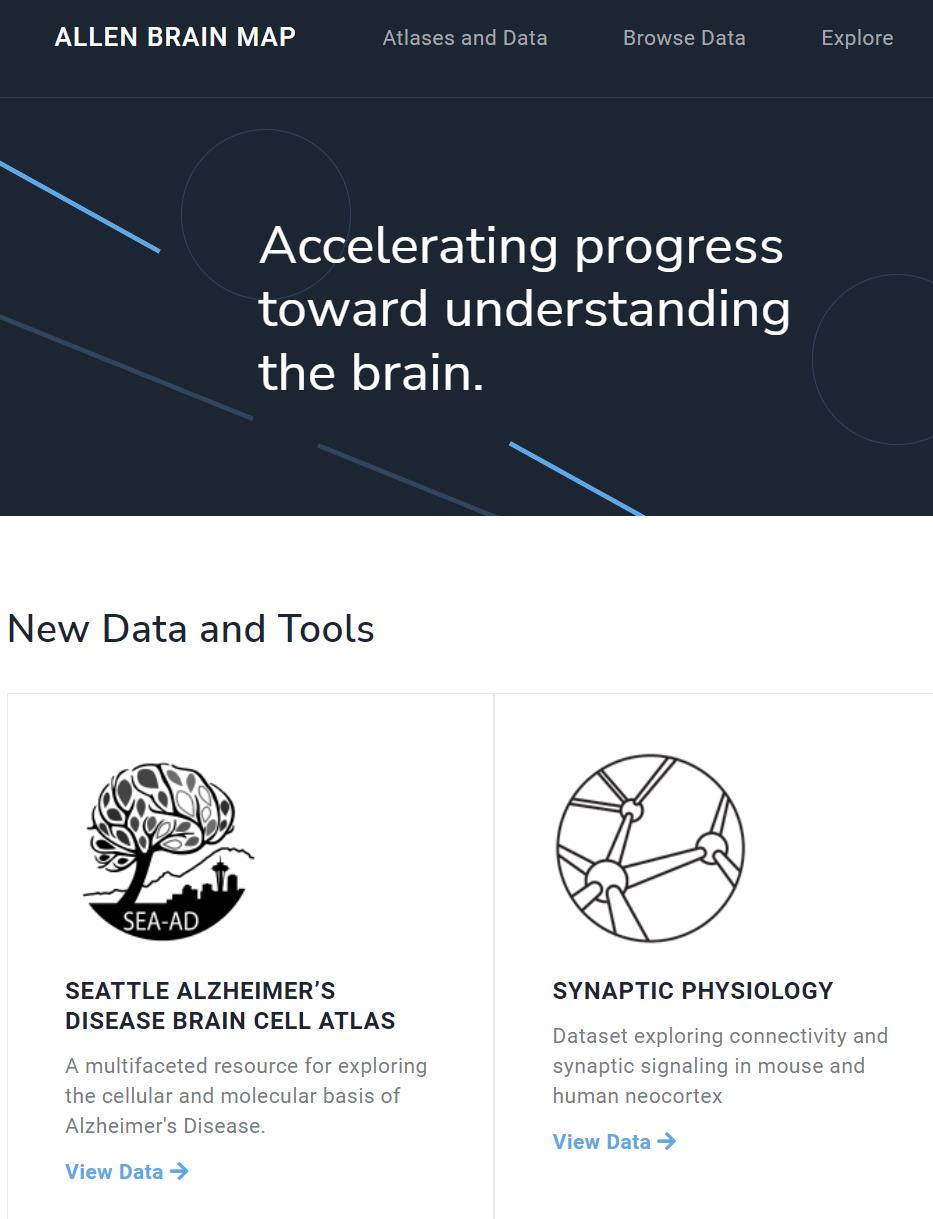 ALLEN BRAIN MAP Atlases and Data Browse Data Explore

Accelerating progress toward understanding the brain.

New Data and Tools

SEA-AD

SEATTLE ALZHEIMER'S DISEASE BRAIN CELL ATLAS

A multifaceted resource for exploring the cellular and molecular basis of Alzheimer's Disease.

View Data →

SYNAPTIC PHYSIOLOGY

Dataset exploring connectivity and synaptic signaling in mouse and human neocortex

View Data →